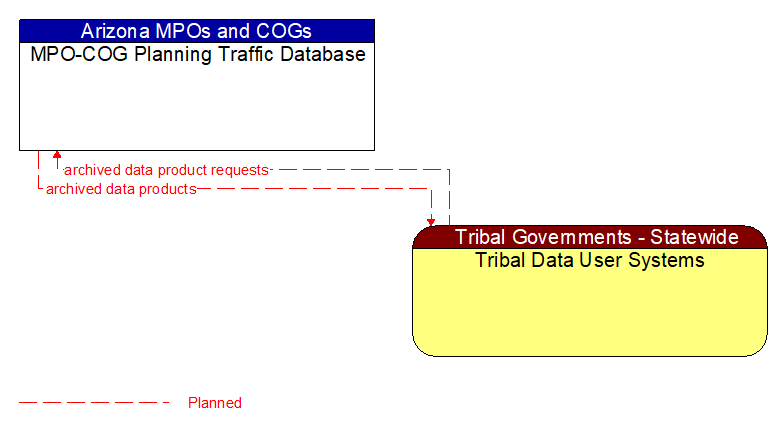 Arizona MPOs and COGs
MPO-COG Planning Traffic Database

archived data product requests
archived data products

Tribal Governments - Statewide
Tribal Data User Systems

Planned